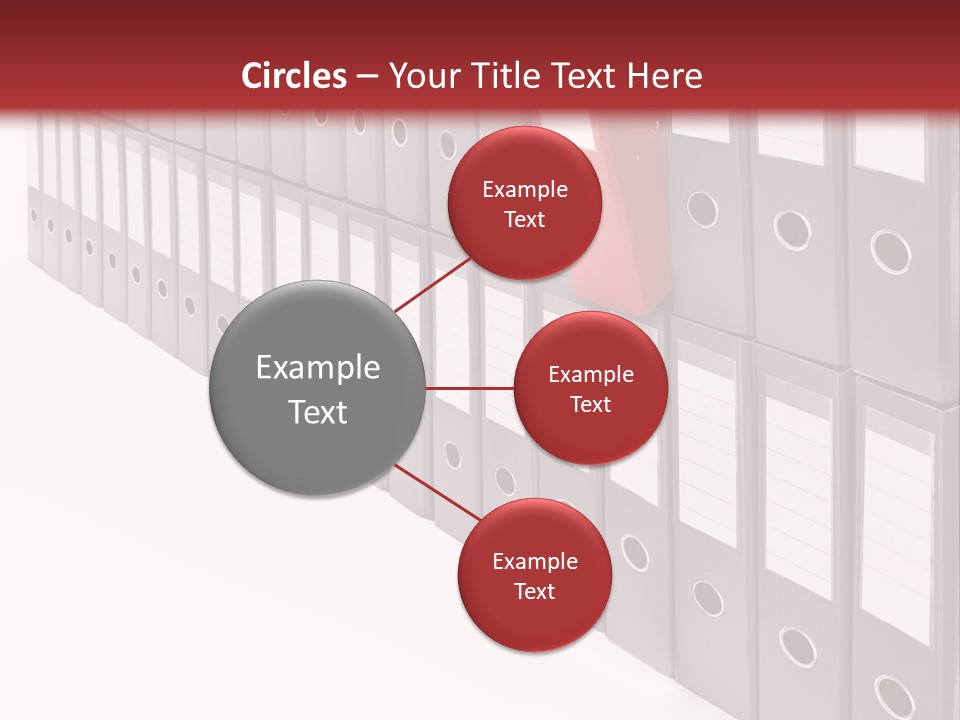 Circles – Your Title Text Here

Example Text

Example Text

Example Text

Example Text